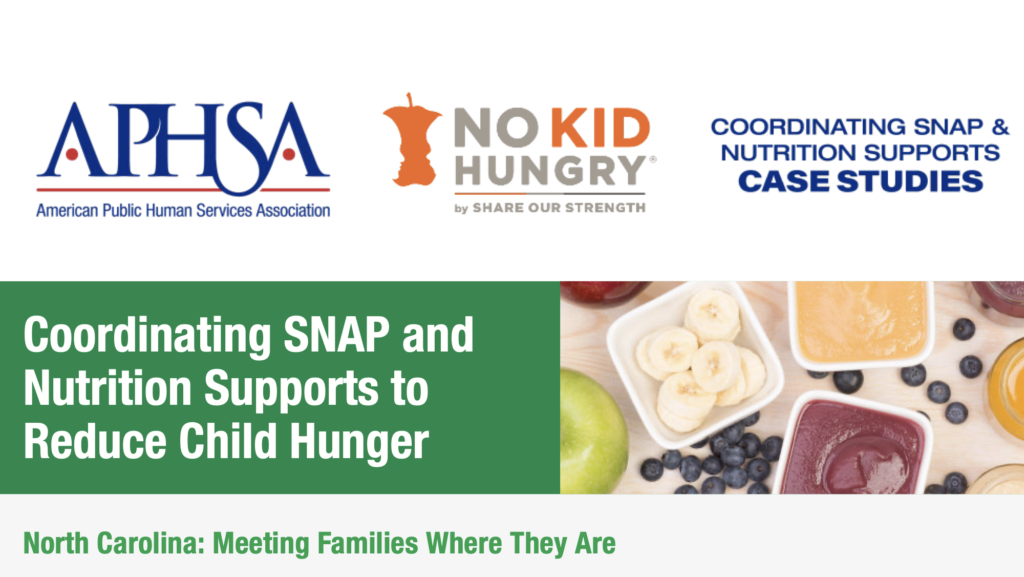 APHSA
American Public Human Services Association

NO KID HUNGRY®
by SHARE OUR STRENGTH

COORDINATING SNAP & NUTRITION SUPPORTS CASE STUDIES

Coordinating SNAP and Nutrition Supports to Reduce Child Hunger

North Carolina: Meeting Families Where They Are